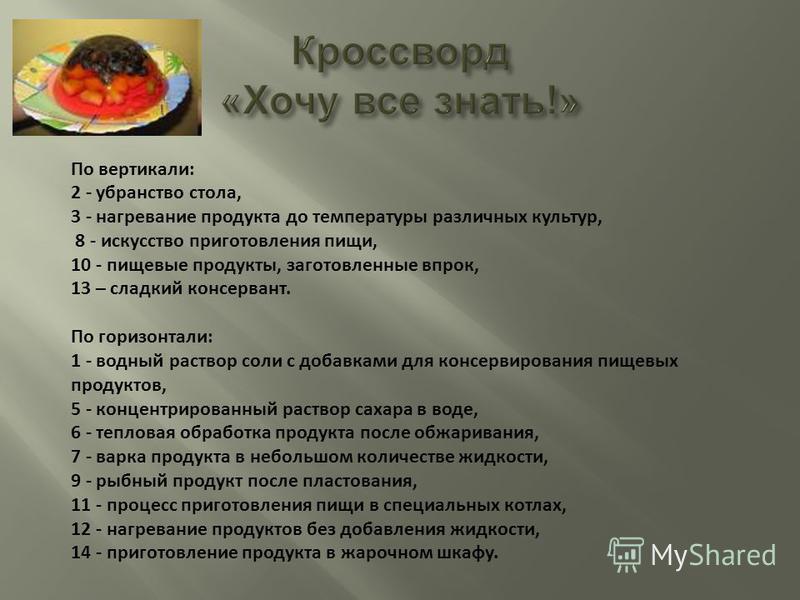 Кроссворд «Хочу все знать!»

По вертикали:
2 - убранство стола,
3 - нагревание продукта до температуры различных культур,
8 - искусство приготовления пищи,
10 - пищевые продукты, заготовленные впрок,
13 – сладкий консервант.

По горизонтали:
1 - водный раствор соли с добавками для консервирования пищевых продуктов,
5 - концентрированный раствор сахара в воде,
6 - тепловая обработка продукта после обжаривания,
7 - варка продукта в небольшом количестве жидкости,
9 - рыбный продукт после пластования,
11 - процесс приготовления пищи в специальных котлах,
12 - нагревание продуктов без добавления жидкости,
14 - приготовление продукта в жарочном шкафу.

MyShared